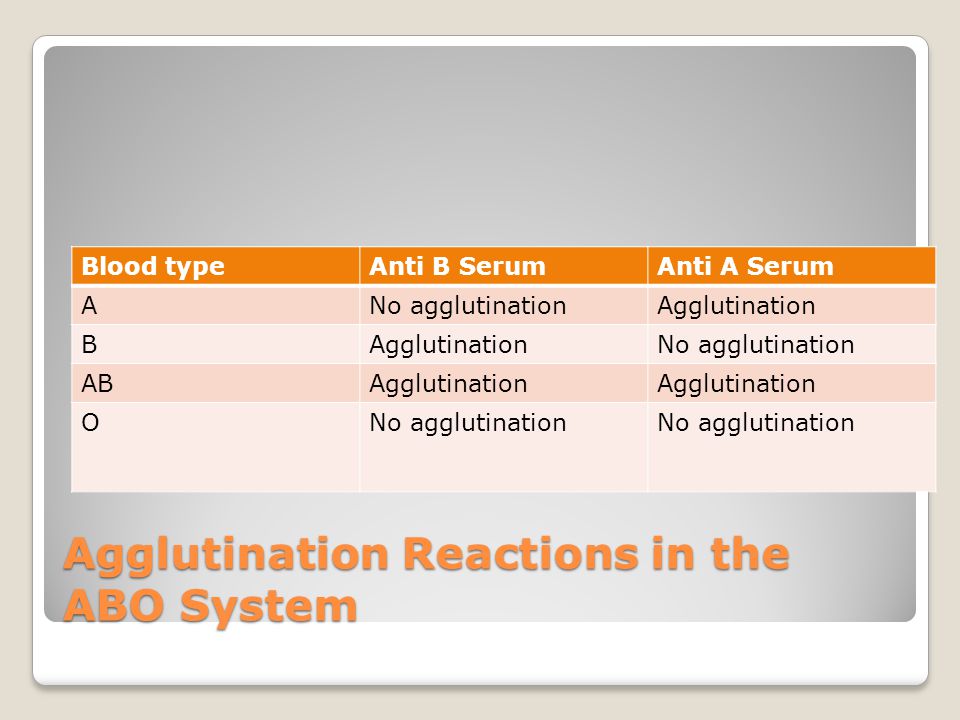 | Blood type | Anti B Serum | Anti A Serum |
|---|---|---|
| A | No agglutination | Agglutination |
| B | Agglutination | No agglutination |
| AB | Agglutination | Agglutination |
| O | No agglutination | No agglutination |

Agglutination Reactions in the ABO System